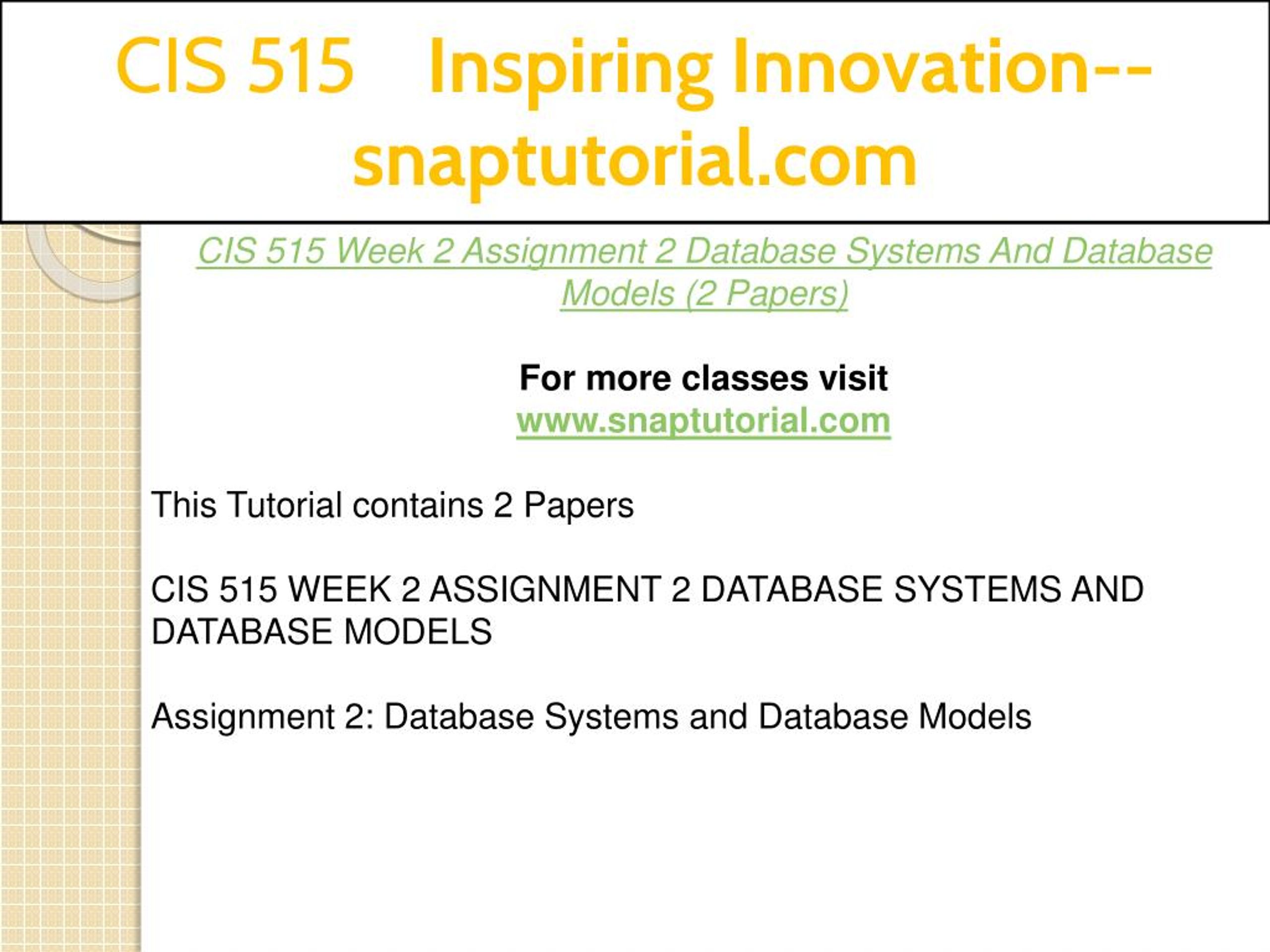 CIS 515 Inspiring Innovation--snaptutorial.com

CIS 515 Week 2 Assignment 2 Database Systems And Database Models (2 Papers)

For more classes visit
www.snaptutorial.com

This Tutorial contains 2 Papers

CIS 515 WEEK 2 ASSIGNMENT 2 DATABASE SYSTEMS AND DATABASE MODELS

Assignment 2: Database Systems and Database Models